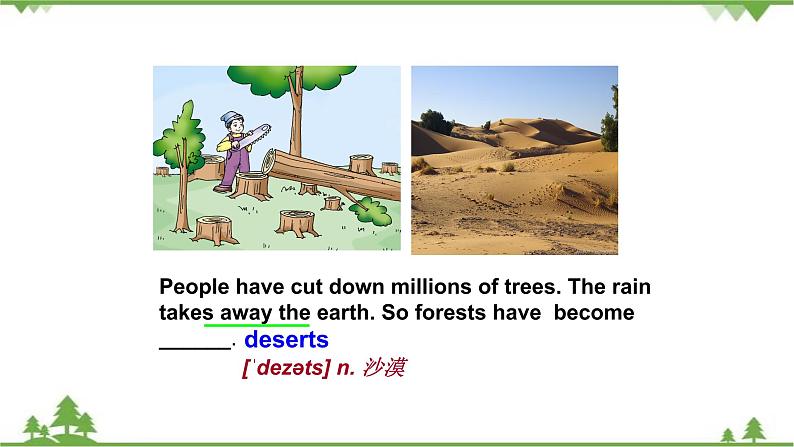 People have cut down millions of trees. The rain takes away the earth. So forests have become ______. deserts

[ˈdezəts] n. 沙漠